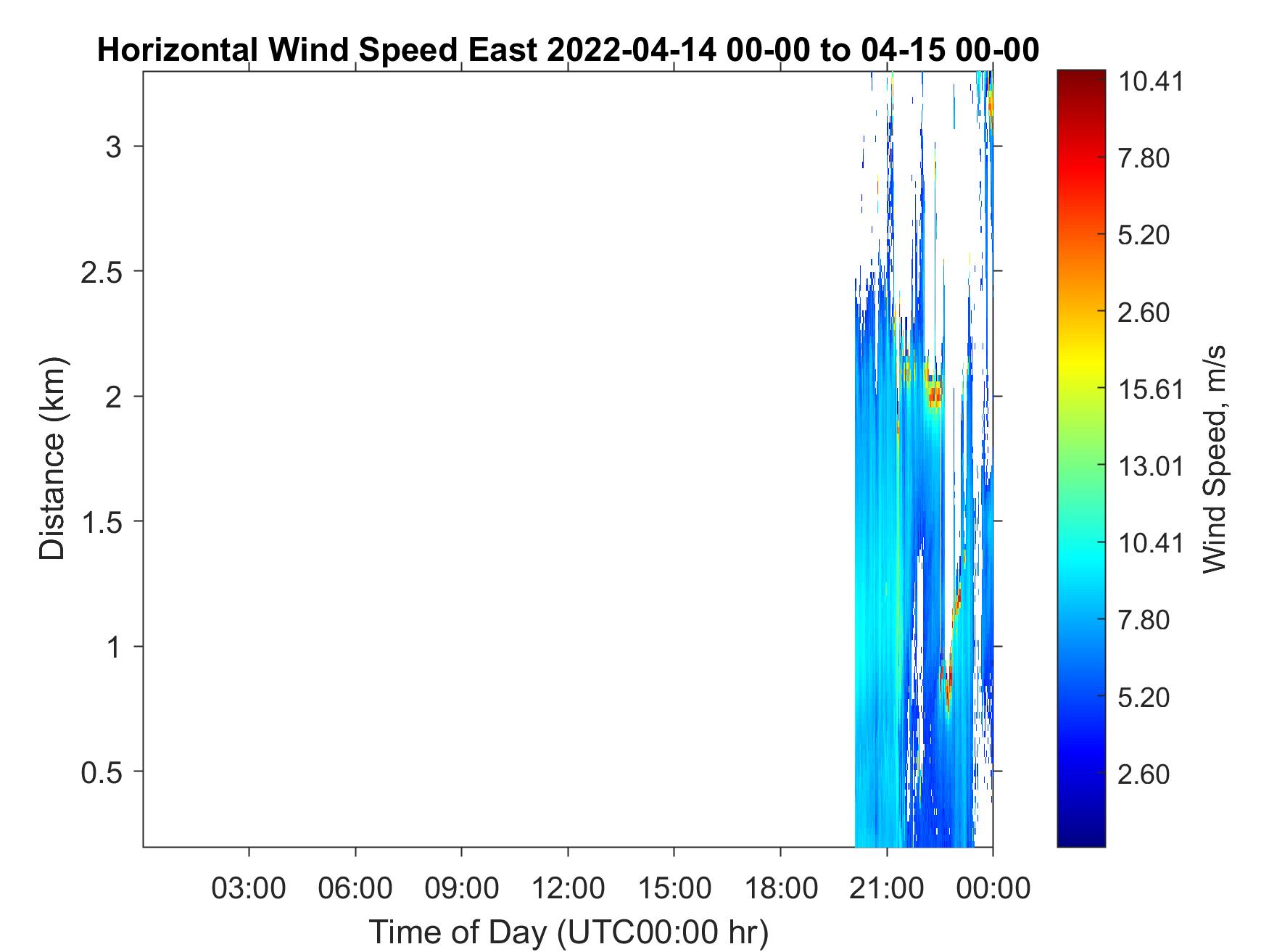 Horizontal Wind Speed East 2022-04-14 00-00 to 04-15 00-00

Distance (km)

3
2.5
2
1.5
1
0.5

03:00 06:00 09:00 12:00 15:00 18:00 21:00 00:00

Time of Day (UTC00:00 hr)

10.41
7.80
5.20
2.60
15.61
13.01
10.41
7.80
5.20
2.60

Wind Speed, m/s